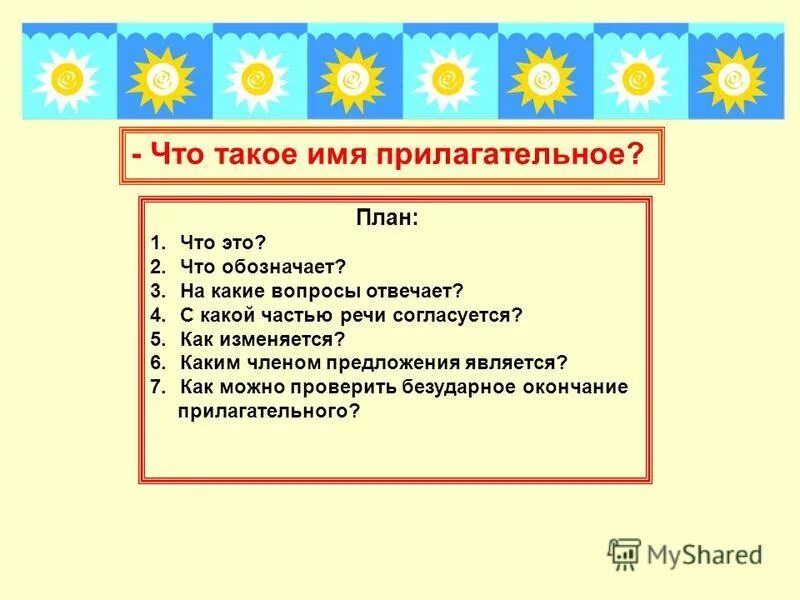 - Что такое имя прилагательное?

План:
1. Что это?
2. Что обозначает?
3. На какие вопросы отвечает?
4. С какой частью речи согласуется?
5. Как изменяется?
6. Каким членом предложения является?
7. Как можно проверить безударное окончание прилагательного?

MyShared